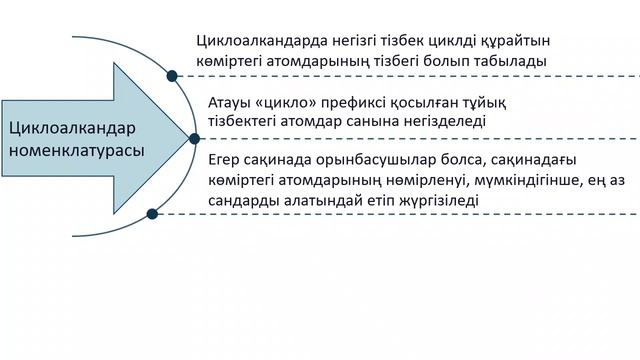 Циклоалкандар номенклатурасы

Циклоалкандарда негізгі тізбек циклді құрайтын көміртегі атомдарының тізбегі болып табылады

Атауы «цикло» префиксі қосылған тұйық тізбектегі атомдар санына негізделеді

Егер сақинада орынбасушылар болса, сақинадағы көміртегі атомдарының нөмірленуі, мүмкіндігінше, ең аз сандарды алатындай етіп жүргізіледі